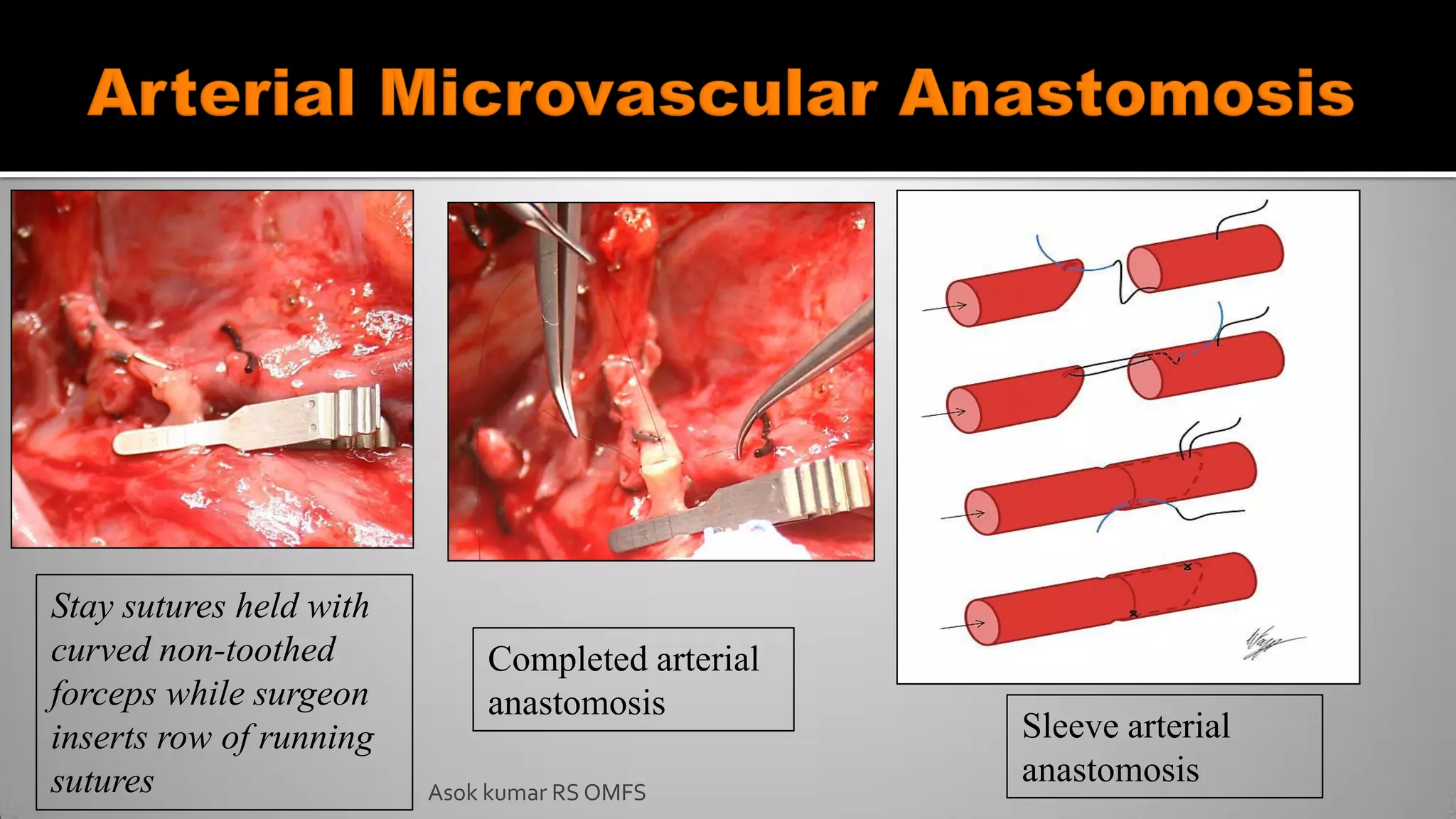 Arterial Microvascular Anastomosis

Stay sutures held with curved non-toothed forceps while surgeon inserts row of running sutures

Completed arterial anastomosis

Sleeve arterial anastomosis

Asok kumar RS OMFS